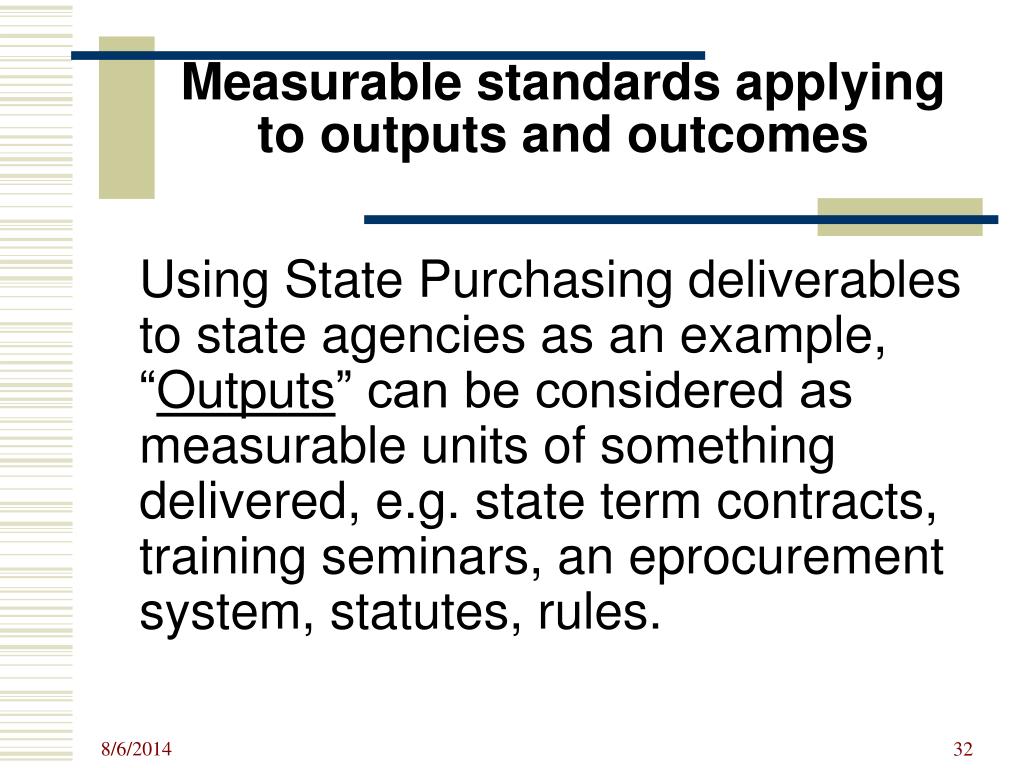 Measurable standards applying to outputs and outcomes

Using State Purchasing deliverables to state agencies as an example, “Outputs” can be considered as measurable units of something delivered, e.g. state term contracts, training seminars, an eprocurement system, statutes, rules.

8/6/2014

32